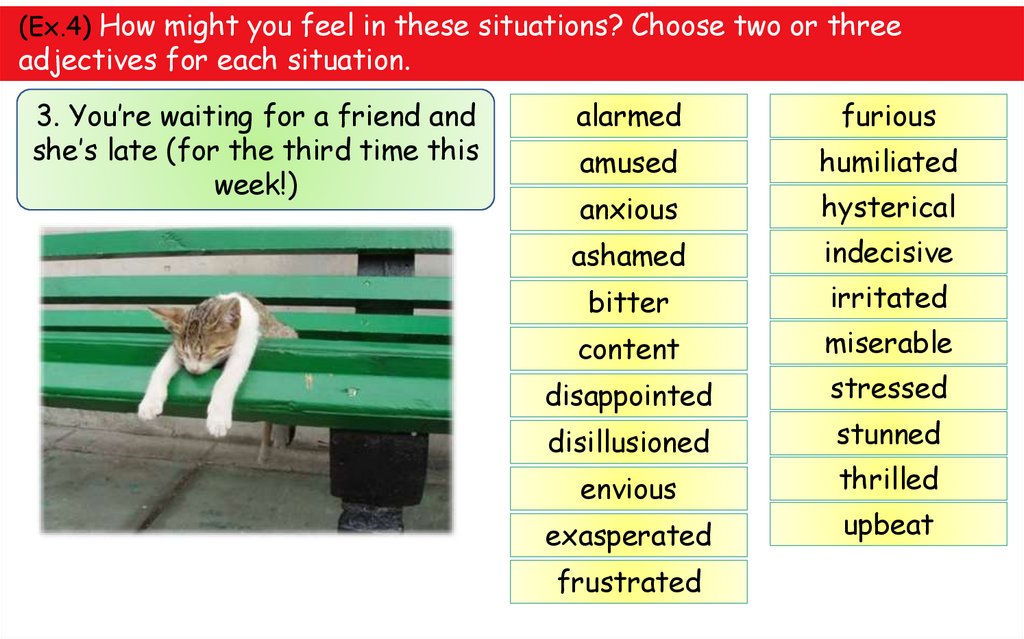 (Ex.4) How might you feel in these situations? Choose two or three adjectives for each situation.

3. You're waiting for a friend and she's late (for the third time this week!)

alarmed
amused
anxious
ashamed
bitter
content
disappointed
disillusioned
envious
exasperated
frustrated

furious
humiliated
hysterical
indecisive
irritated
miserable
stressed
stunned
thrilled
upbeat